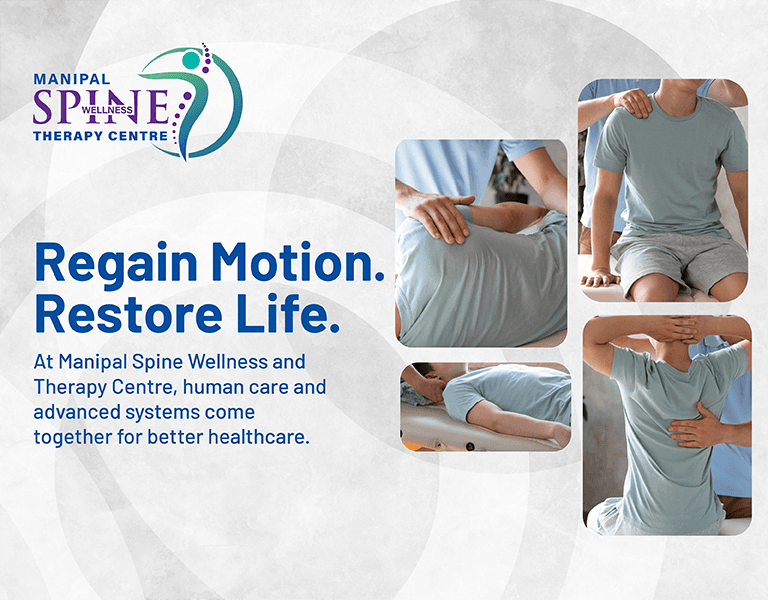 MANIPAL
SPINE
WELLNESS
THERAPY CENTRE

Regain Motion.
Restore Life.

At Manipal Spine Wellness and Therapy Centre, human care and advanced systems come together for better healthcare.